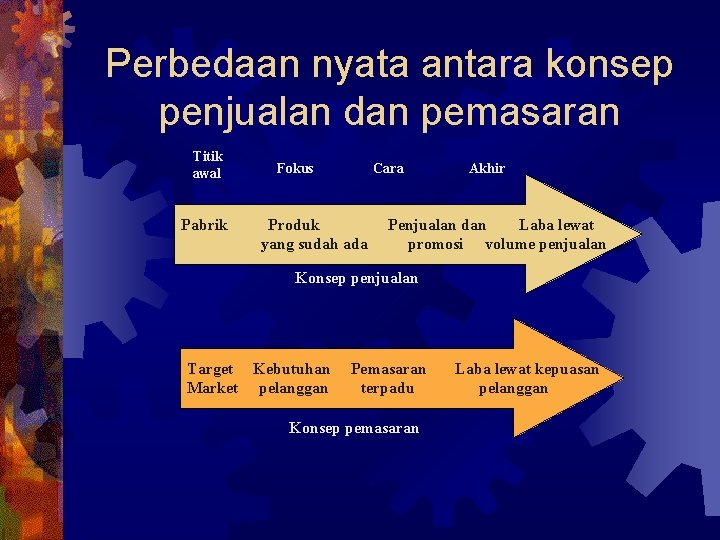 Perbedaan nyata antara konsep penjualan dan pemasaran

Titik awal

Fokus

Cara

Akhir

Pabrik

Produk yang sudah ada

Penjualan dan promosi

Laba lewat volume penjualan

Konsep penjualan

Target Market

Kebutuhan pelanggan

Pemasaran terpadu

Laba lewat kepuasan pelanggan

Konsep pemasaran